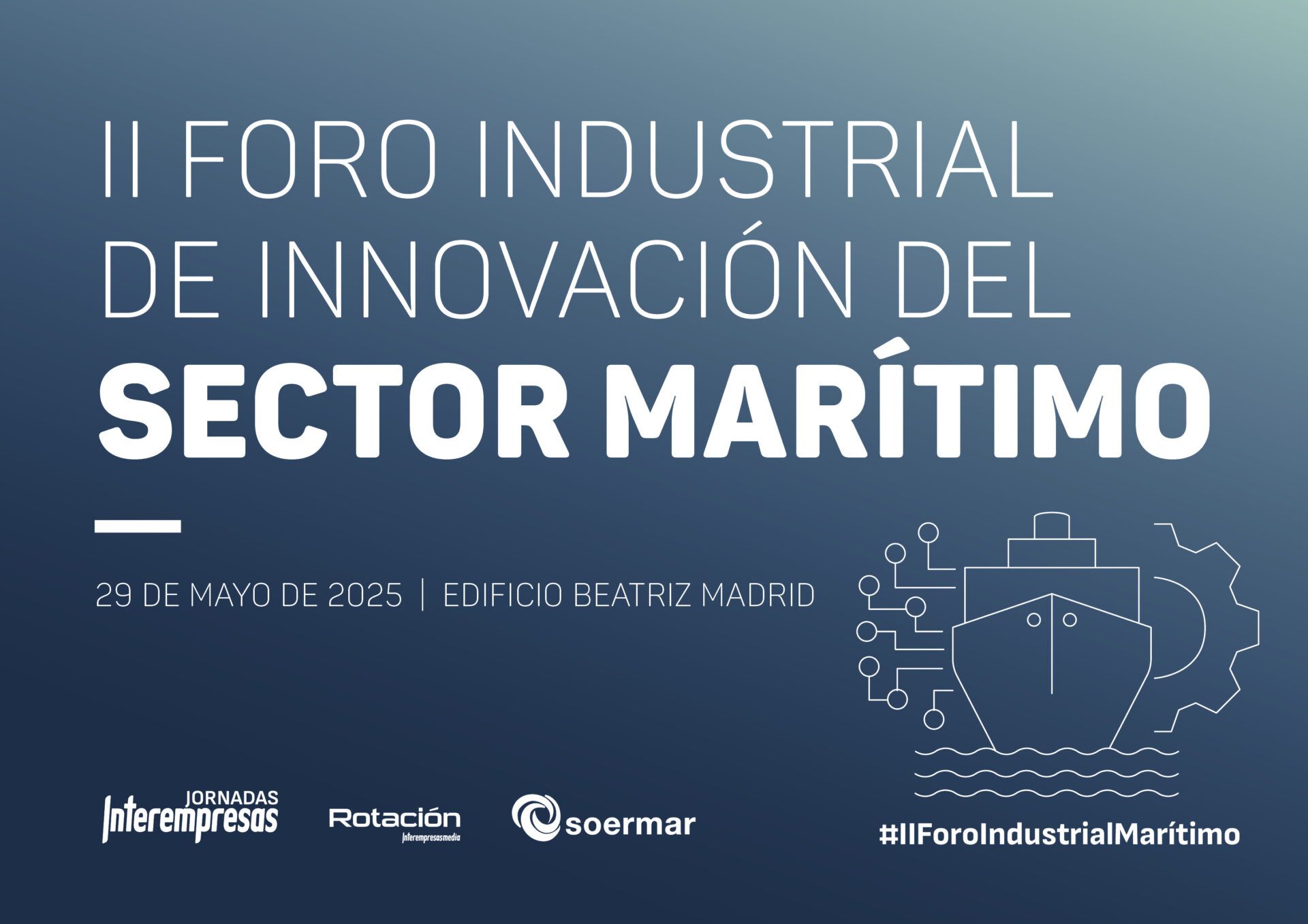 II FORO INDUSTRIAL DE INNOVACIÓN DEL
SECTOR MARÍTIMO

29 DE MAYO DE 2025 | EDIFICIO BEATRIZ MADRID

JORNADAS Interempresas

Rotación Interempresasmedia

soermar

#IIForoIndustrialMarítimo